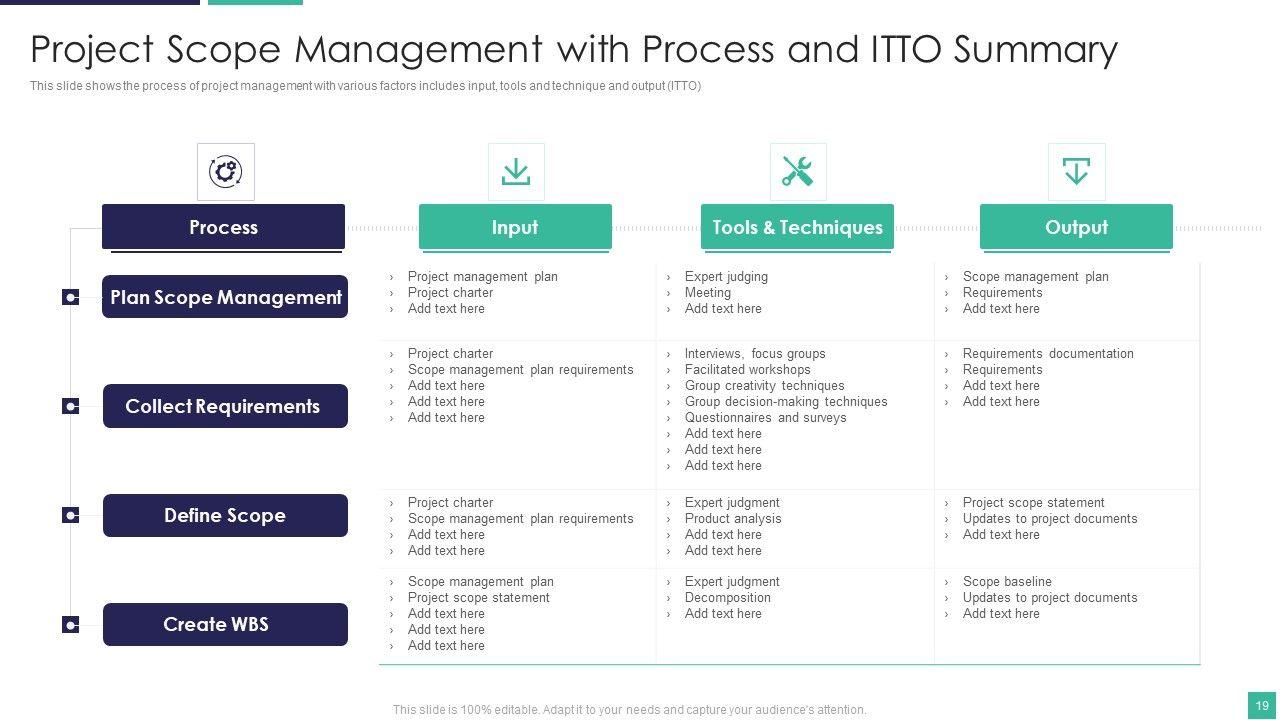 Project Scope Management with Process and ITTO Summary

This slide shows the process of project management with various factors includes input, tools and technique and output (ITTO)

| Process | Input | Tools & Techniques | Output |
|---|---|---|---|
| Plan Scope Management | › Project management plan › Project charter › Add text here | › Expert judging › Meeting › Add text here | › Scope management plan › Requirements › Add text here |
| Collect Requirements | › Project charter › Scope management plan requirements › Add text here › Add text here › Add text here | › Interviews, focus groups › Facilitated workshops › Group creativity techniques › Group decision-making techniques › Questionnaires and surveys › Add text here › Add text here › Add text here | › Requirements documentation › Requirements › Add text here › Add text here |
| Define Scope | › Project charter › Scope management plan requirements › Add text here › Add text here | › Expert judgment › Product analysis › Add text here › Add text here | › Project scope statement › Updates to project documents › Add text here |
| Create WBS | › Scope management plan › Project scope statement › Add text here › Add text here › Add text here | › Expert judgment › Decomposition › Add text here | › Scope baseline › Updates to project documents › Add text here |

This slide is 100% editable. Adapt it to your needs and capture your audience's attention.

19